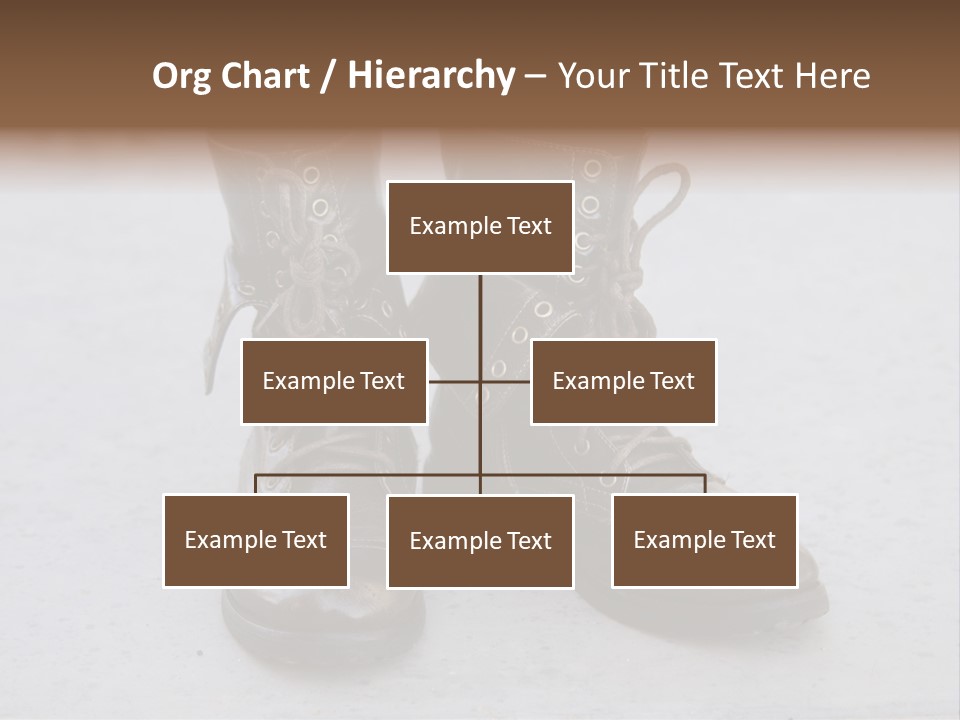 Org Chart / Hierarchy – Your Title Text Here

Example Text

Example Text

Example Text

Example Text

Example Text

Example Text